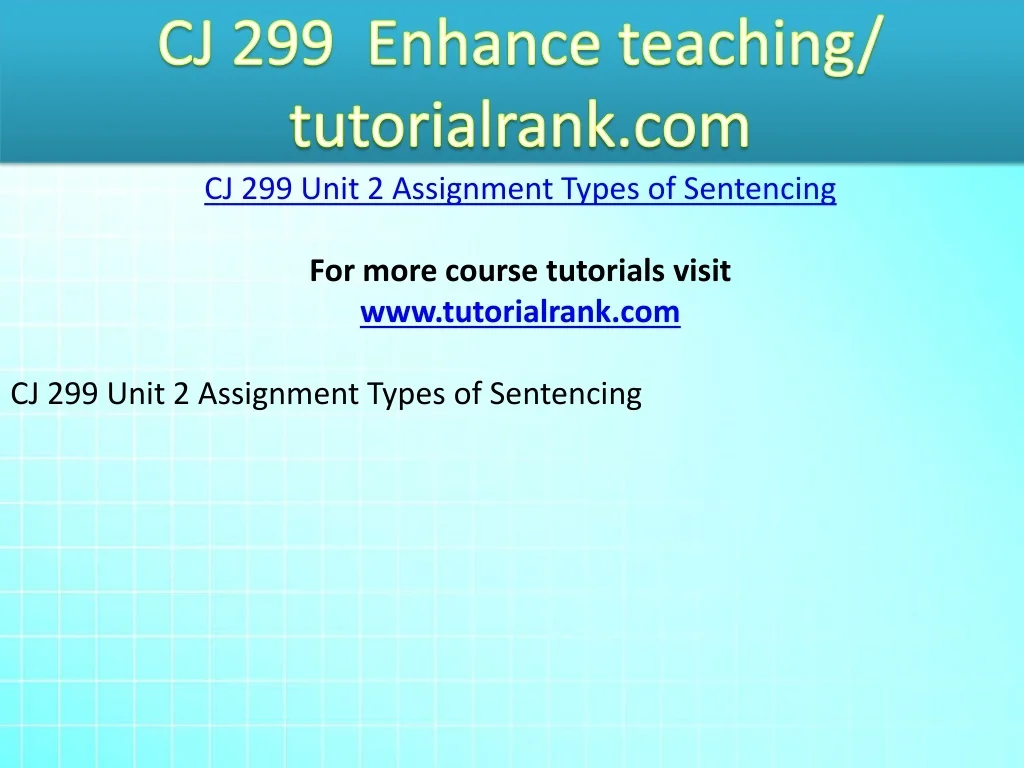 CJ 299 Enhance teaching/ tutorialrank.com

CJ 299 Unit 2 Assignment Types of Sentencing

For more course tutorials visit
www.tutorialrank.com

CJ 299 Unit 2 Assignment Types of Sentencing